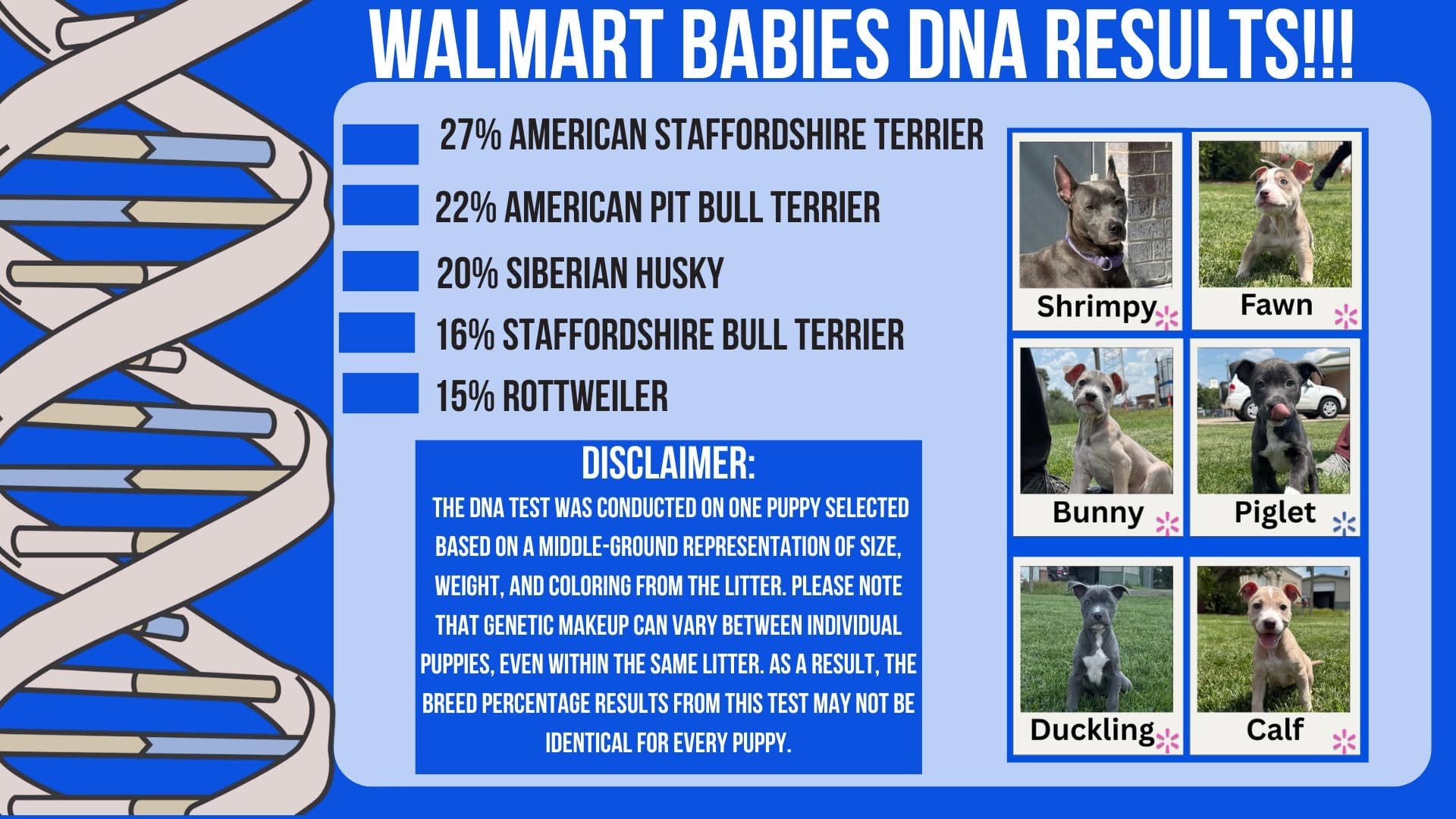 WALMART BABIES DNA RESULTS!!!

27% AMERICAN STAFFORDSHIRE TERRIER

22% AMERICAN PIT BULL TERRIER

20% SIBERIAN HUSKY

16% STAFFORDSHIRE BULL TERRIER

15% ROTTWEILER

DISCLAIMER:

THE DNA TEST WAS CONDUCTED ON ONE PUPPY SELECTED BASED ON A MIDDLE-GROUND REPRESENTATION OF SIZE, WEIGHT, AND COLORING FROM THE LITTER. PLEASE NOTE THAT GENETIC MAKEUP CAN VARY BETWEEN INDIVIDUAL PUPPIES, EVEN WITHIN THE SAME LITTER. AS A RESULT, THE BREED PERCENTAGE RESULTS FROM THIS TEST MAY NOT BE IDENTICAL FOR EVERY PUPPY.

Shrimpy

Fawn

Bunny

Piglet

Duckling

Calf